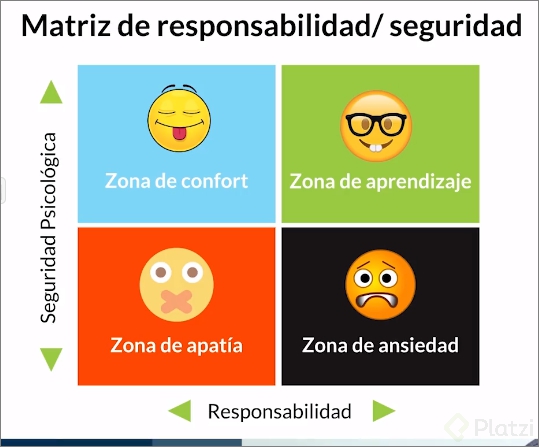 Matriz de responsabilidad/ seguridad

Seguridad Psicológica

Zona de confort

Zona de aprendizaje

Zona de apatía

Zona de ansiedad

Responsabilidad

Platzi